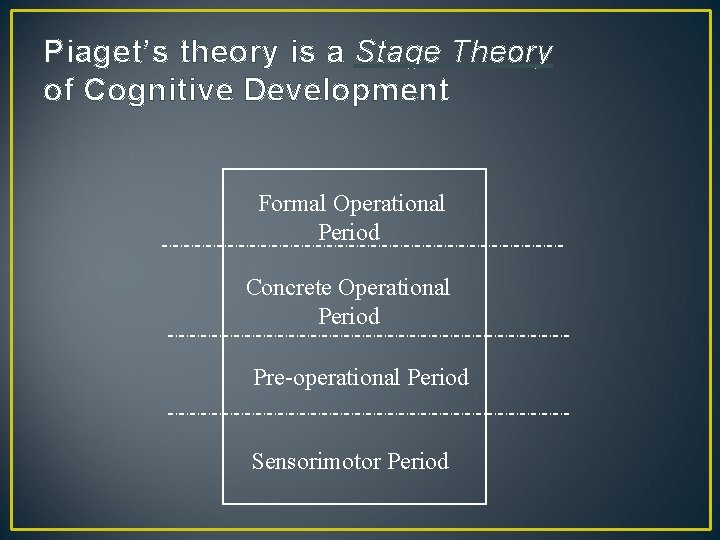 Piaget's theory is a Stage Theory of Cognitive Development

Formal Operational Period

Concrete Operational Period

Pre-operational Period

Sensorimotor Period